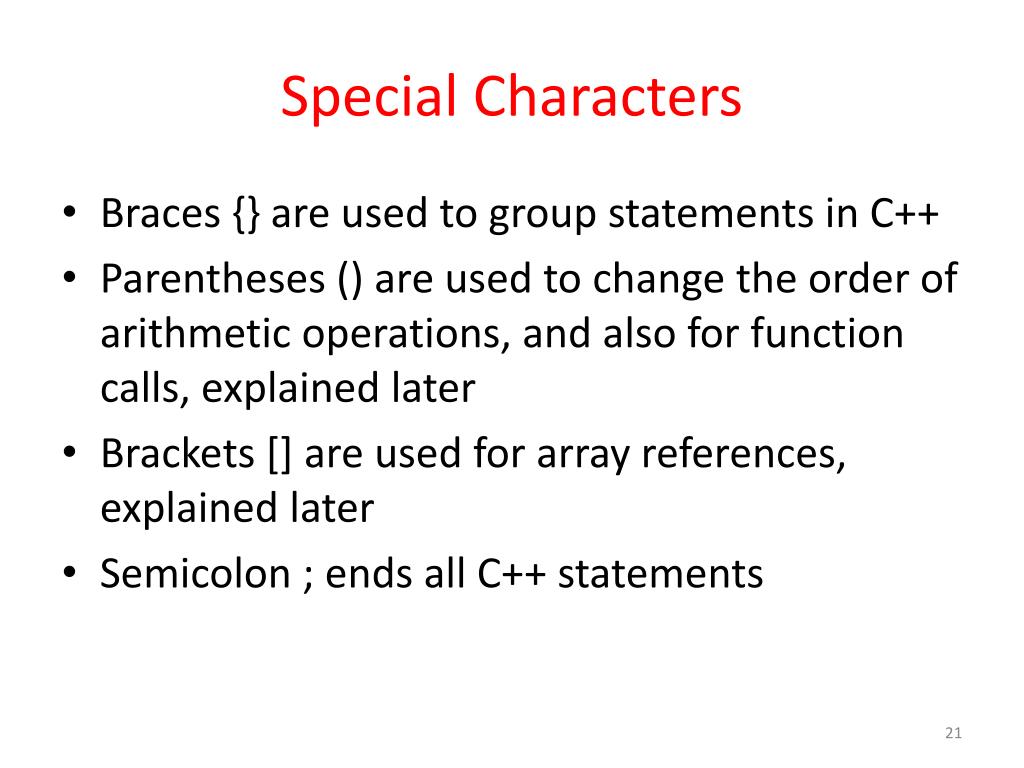 Special Characters

• Braces {} are used to group statements in C++
• Parentheses () are used to change the order of arithmetic operations, and also for function calls, explained later
• Brackets [] are used for array references, explained later
• Semicolon ; ends all C++ statements

21